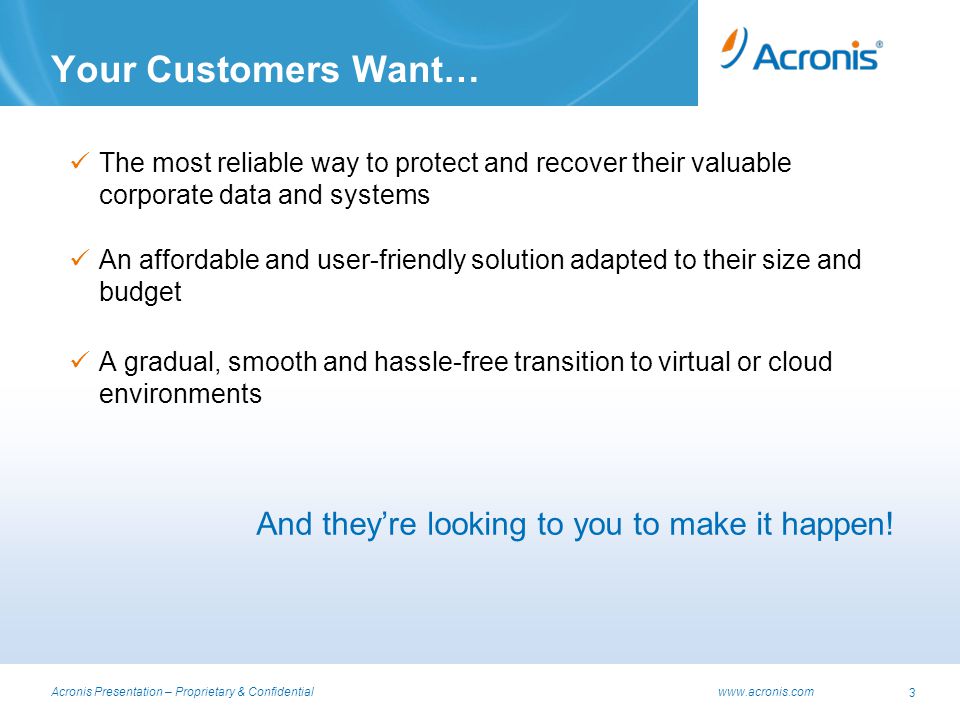 Your Customers Want…

Acronis®

✓ The most reliable way to protect and recover their valuable corporate data and systems

✓ An affordable and user-friendly solution adapted to their size and budget

✓ A gradual, smooth and hassle-free transition to virtual or cloud environments

And they're looking to you to make it happen!

Acronis Presentation – Proprietary & Confidential

www.acronis.com

3